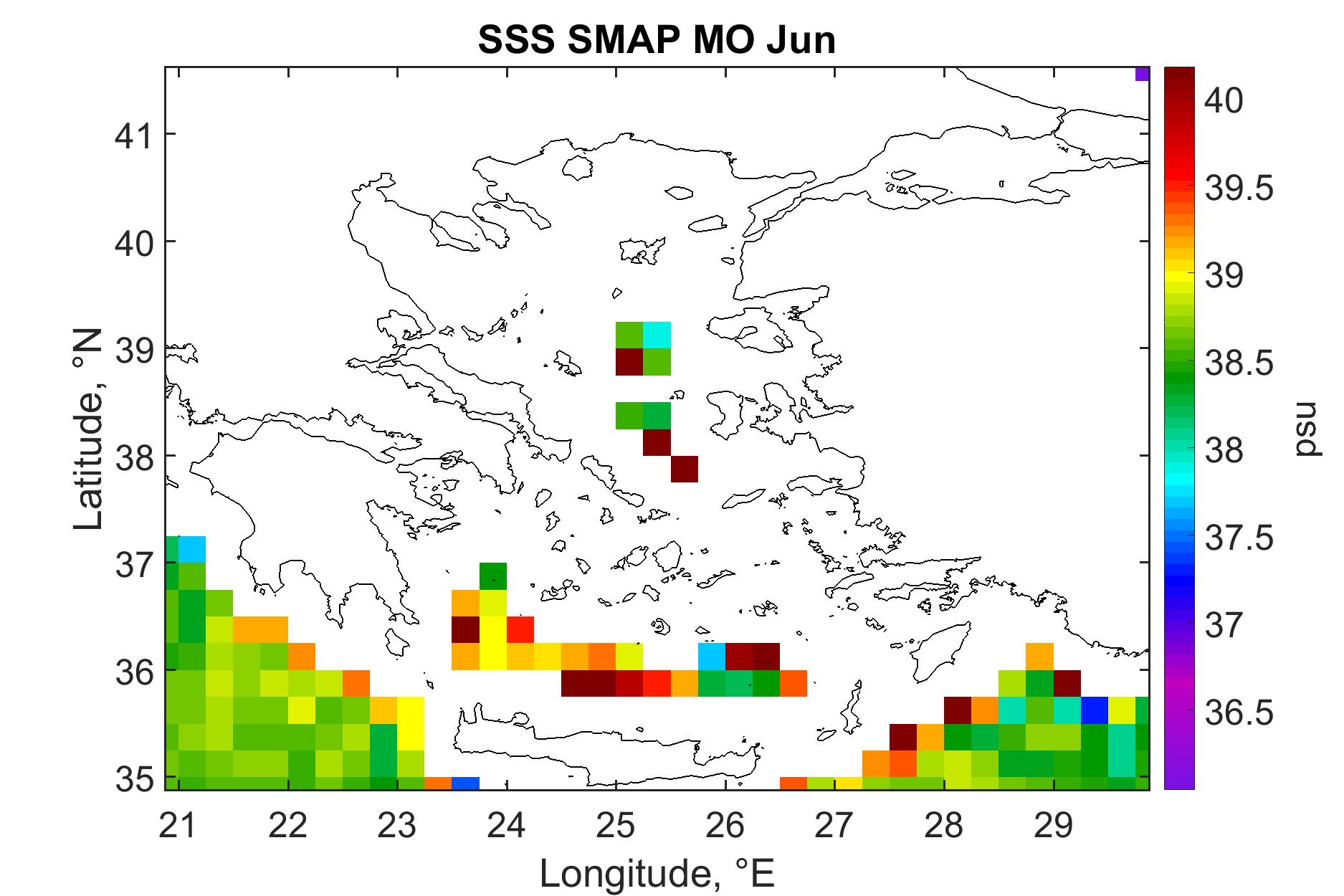 SSS SMAP MO Jun

Latitude, °N

41
40
39
38
37
36
35

21 22 23 24 25 26 27 28 29

Longitude, °E

40
39.5
39
38.5
38
37.5
37
36.5

psu